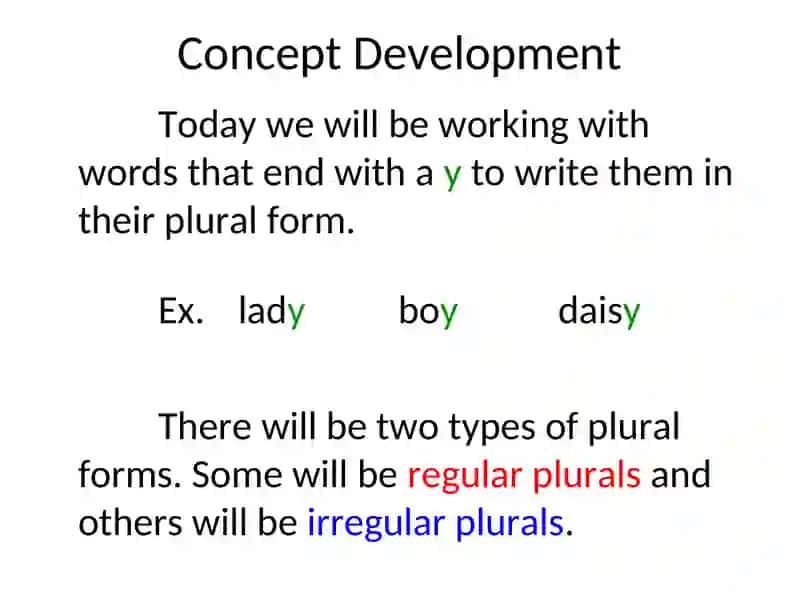 Concept Development

Today we will be working with words that end with a y to write them in their plural form.

Ex. lady boy daisy

There will be two types of plural forms. Some will be regular plurals and others will be irregular plurals.